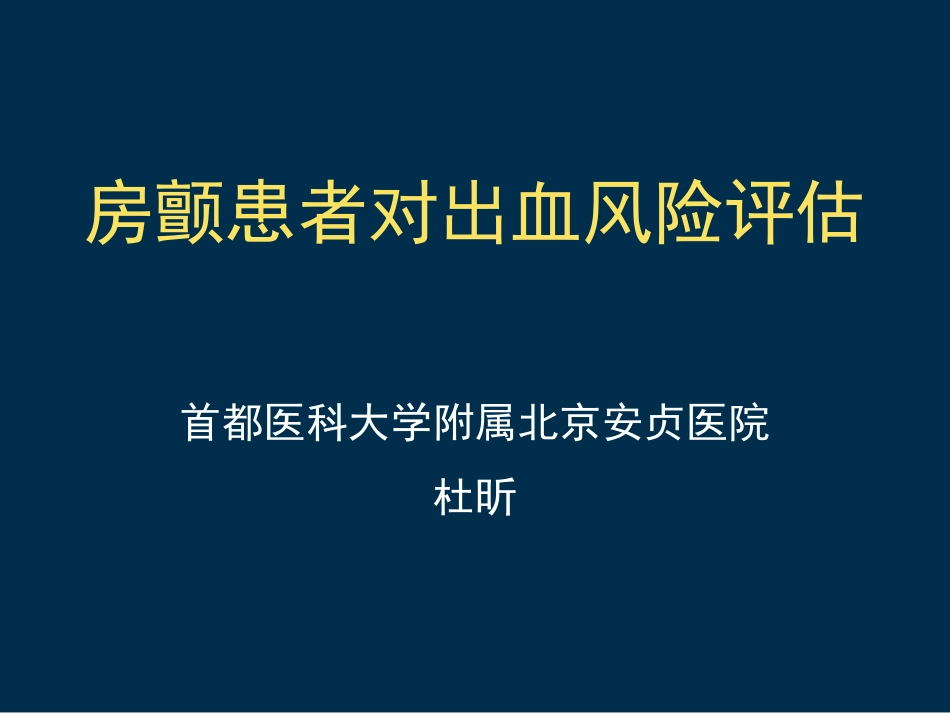 房颤患者对出血风险评估

首都医科大学附属北京安贞医院

杜昕